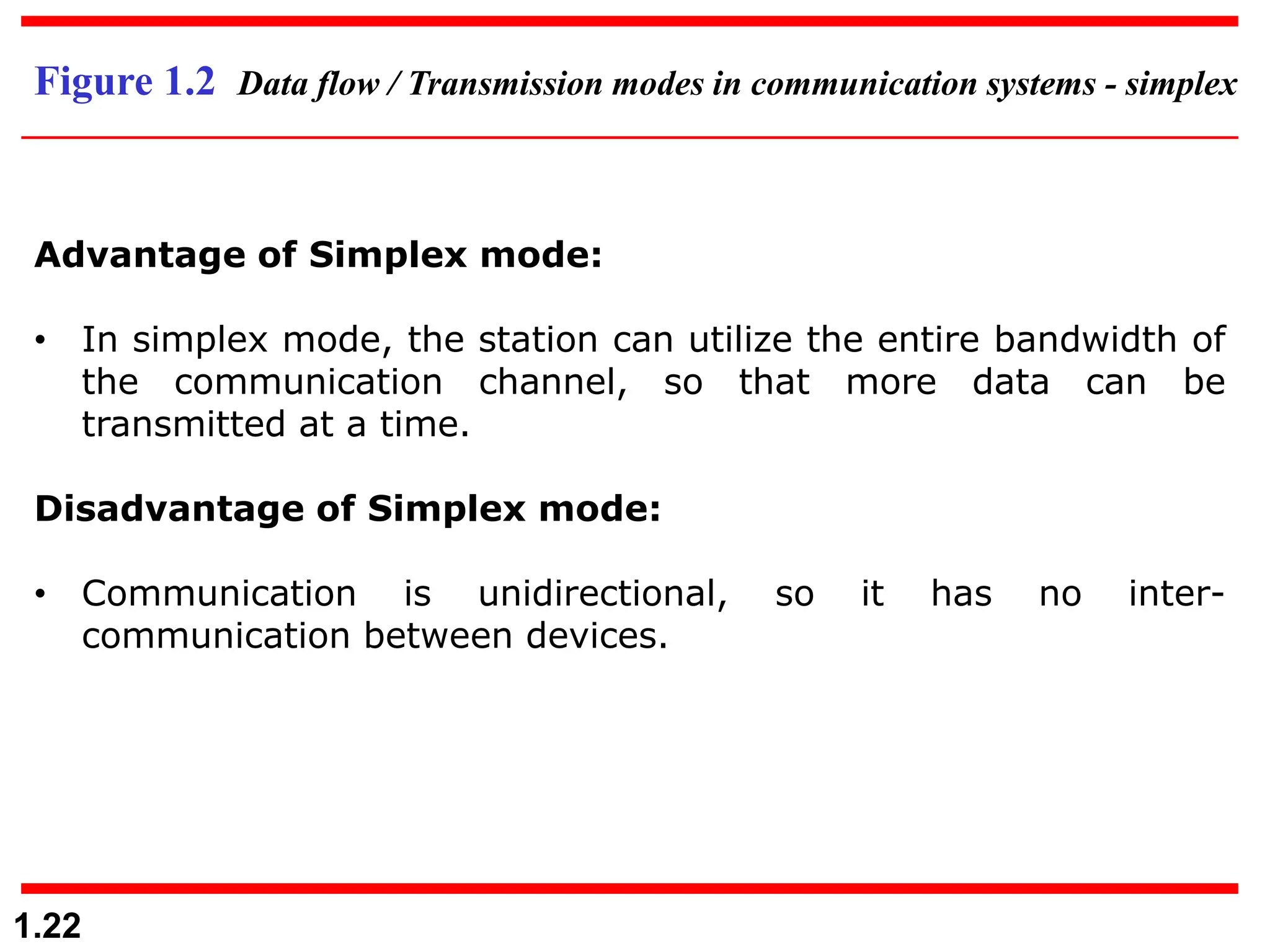 Figure 1.2 Data flow / Transmission modes in communication systems - simplex

Advantage of Simplex mode:

• In simplex mode, the station can utilize the entire bandwidth of the communication channel, so that more data can be transmitted at a time.

Disadvantage of Simplex mode:

• Communication is unidirectional, so it has no inter-communication between devices.

1.22